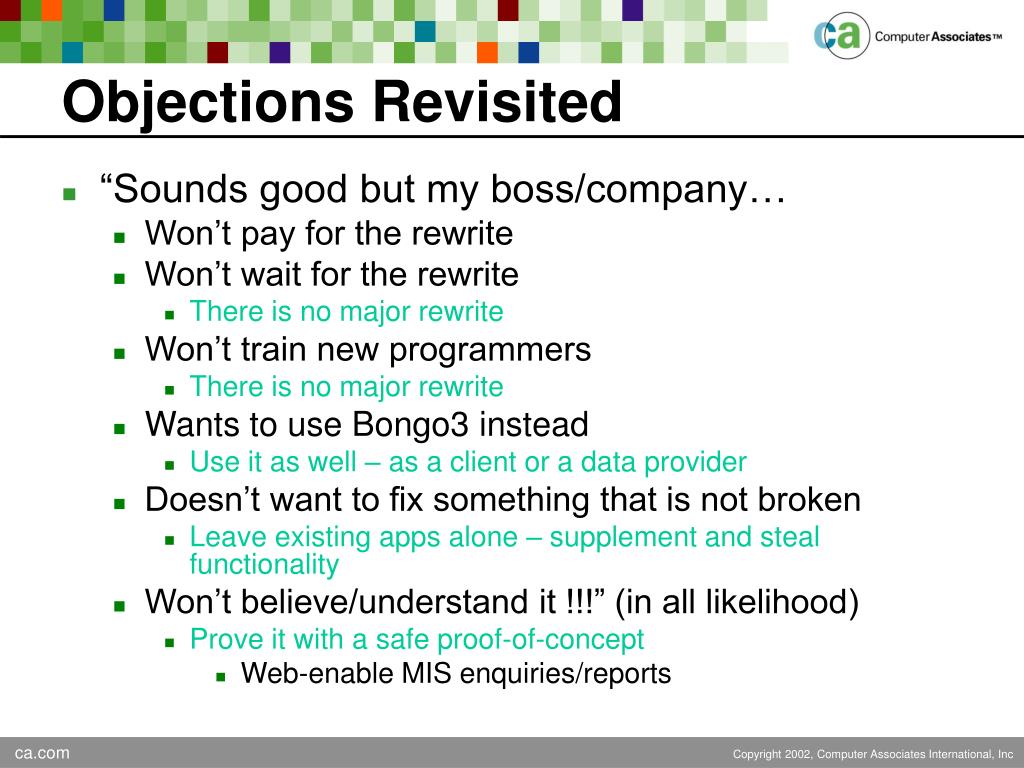 ca Computer Associates™

Objections Revisited

- “Sounds good but my boss/company…
  - Won’t pay for the rewrite
  - Won’t wait for the rewrite
    - There is no major rewrite
  - Won’t train new programmers
    - There is no major rewrite
  - Wants to use Bongo3 instead
    - Use it as well – as a client or a data provider
  - Doesn’t want to fix something that is not broken
    - Leave existing apps alone – supplement and steal functionality
  - Won’t believe/understand it !!!” (in all likelihood)
    - Prove it with a safe proof-of-concept
      - Web-enable MIS enquiries/reports

ca.com

Copyright 2002, Computer Associates International, Inc